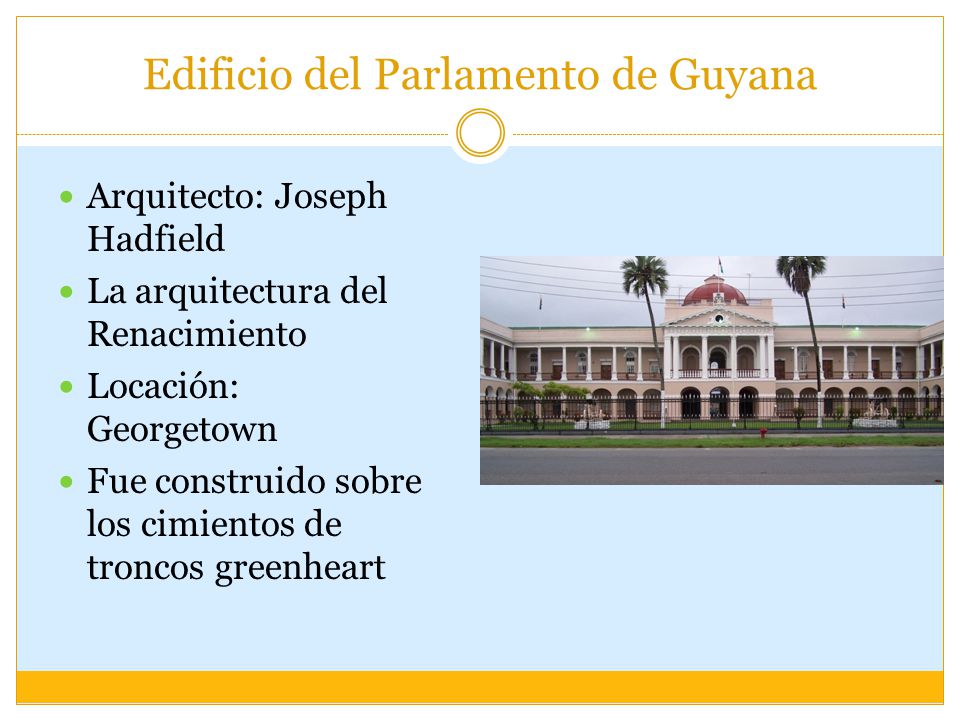 Edificio del Parlamento de Guyana

- Arquitecto: Joseph Hadfield
- La arquitectura del Renacimiento
- Locación: Georgetown
- Fue construido sobre los cimientos de troncos greenheart